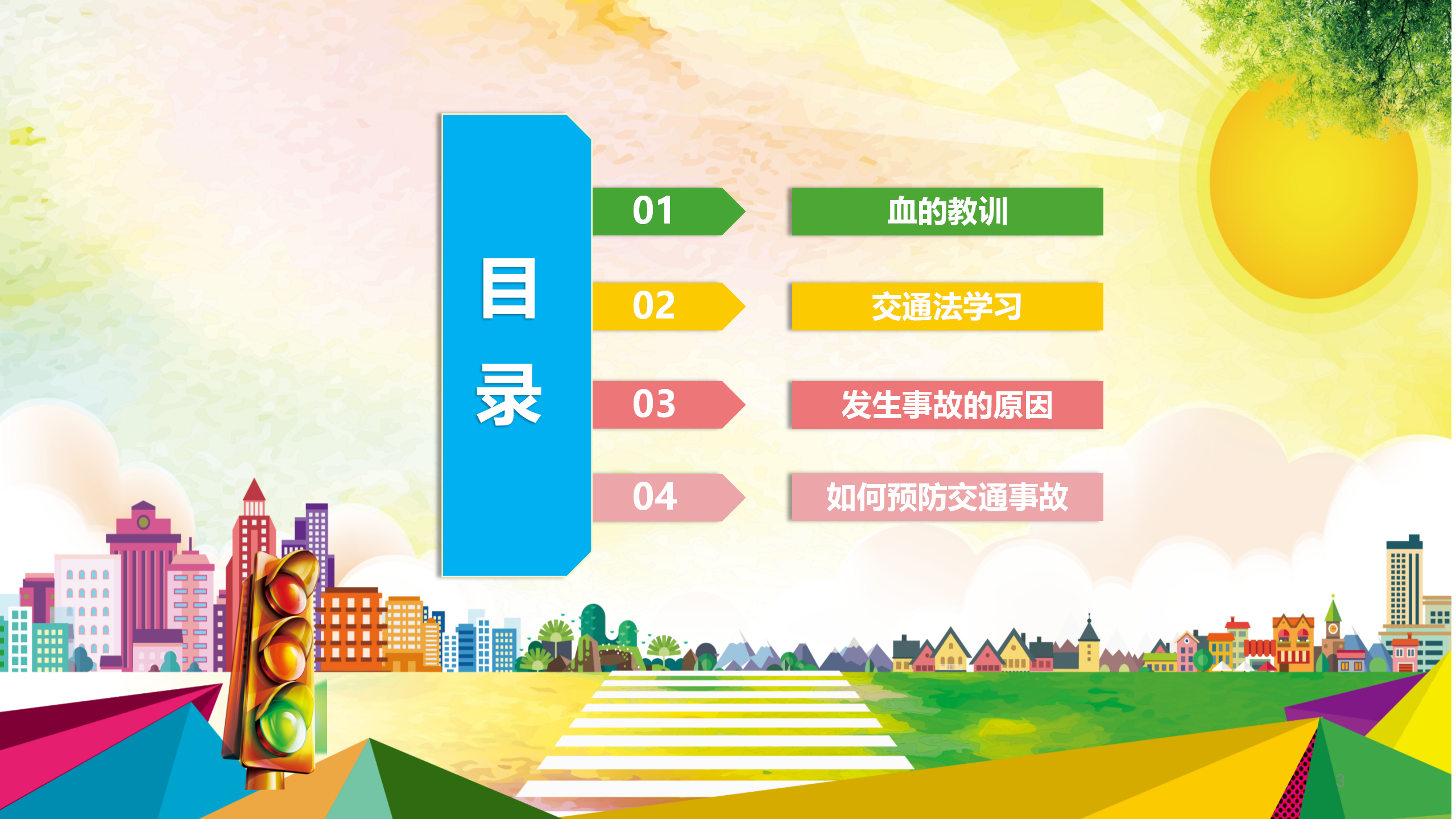 目录

01 血的教训

02 交通法学习

03 发生事故的原因

04 如何预防交通事故

3